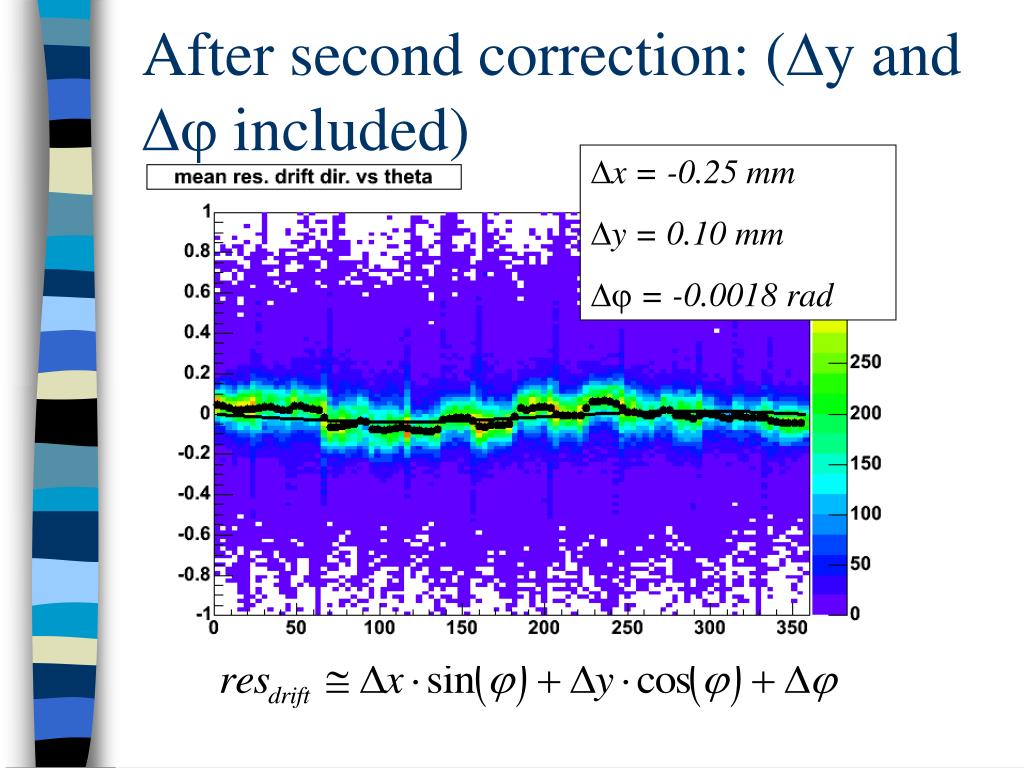 After second correction: (Δy and Δφ included)

mean res. drift dir. vs theta

Δx = -0.25 mm

Δy = 0.10 mm

Δφ = -0.0018 rad

1
0.8
0.6
0.4
0.2
0
-0.2
-0.4
-0.6
-0.8
-1

0 50 100 150 200 250 300 350

250
200
150
100
50
0

$res_{drift} \cong \Delta x \cdot \sin(\varphi) + \Delta y \cdot \cos(\varphi) + \Delta\varphi$